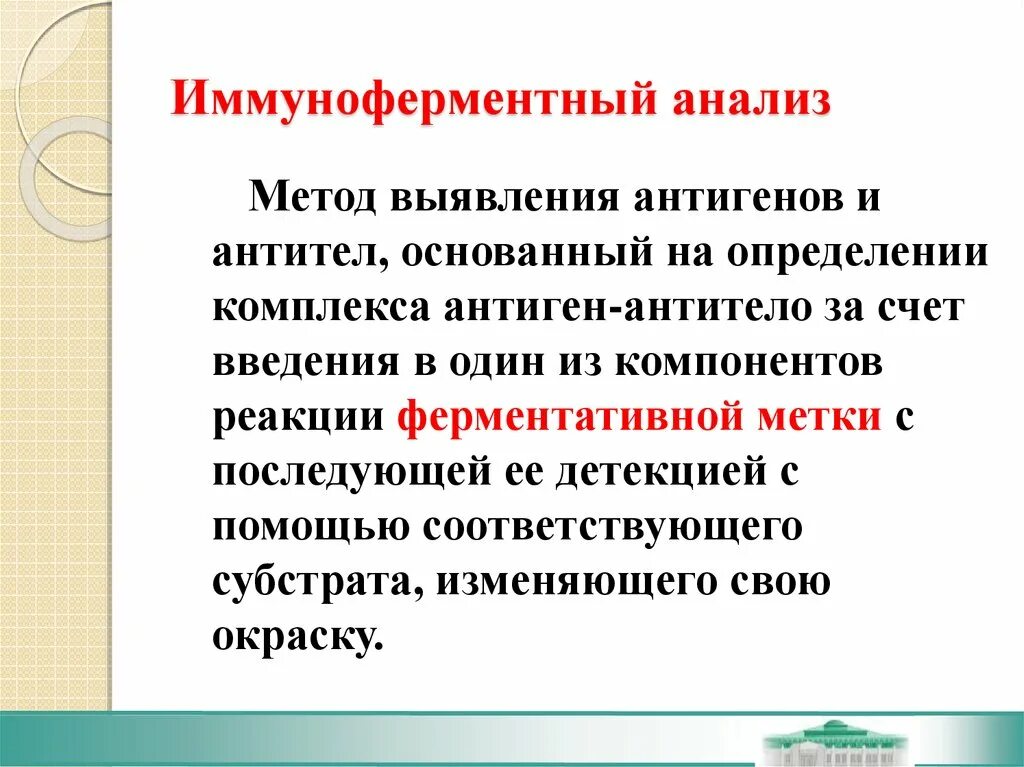 Иммуноферментный анализ

Метод выявления антигенов и антител, основанный на определении комплекса антиген-антитело за счет введения в один из компонентов реакции ферментативной метки с последующей ее детекцией с помощью соответствующего субстрата, изменяющего свою окраску.